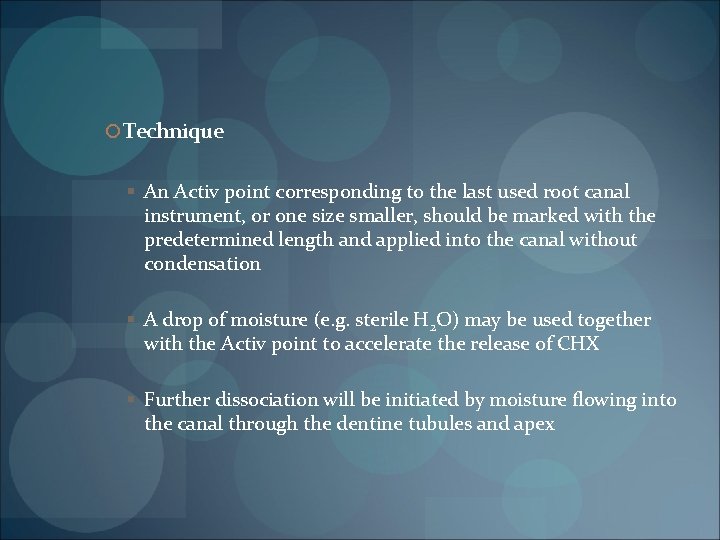 Technique

An Activ point corresponding to the last used root canal instrument, or one size smaller, should be marked with the predetermined length and applied into the canal without condensation

A drop of moisture (e.g. sterile $H_2O$) may be used together with the Activ point to accelerate the release of CHX

Further dissociation will be initiated by moisture flowing into the canal through the dentine tubules and apex